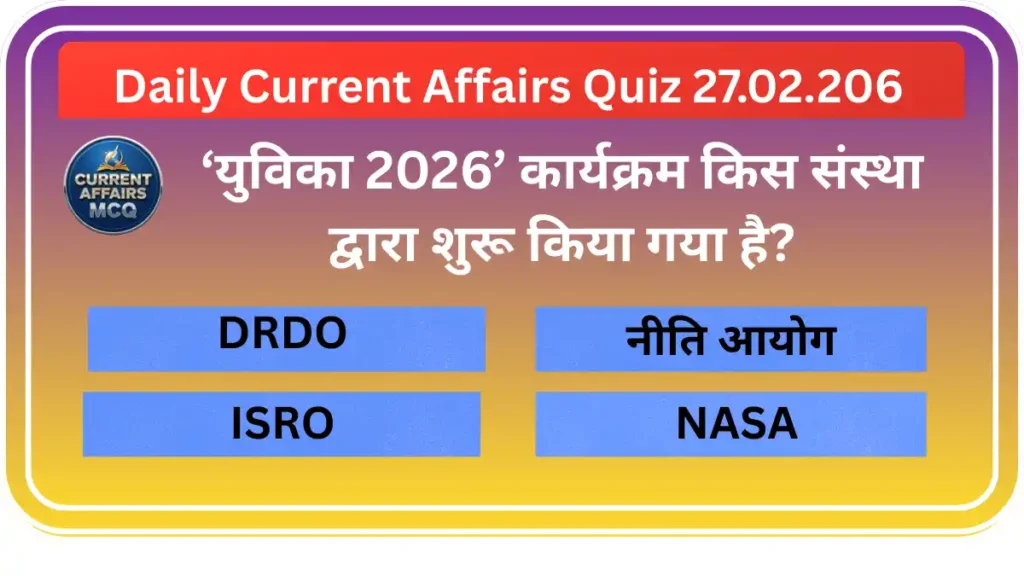 Daily Current Affairs Quiz 27.02.206

CURRENT AFFAIRS MCQ

‘युविका 2026’ कार्यक्रम किस संस्था द्वारा शुरू किया गया है?

DRDO

नीति आयोग

ISRO

NASA